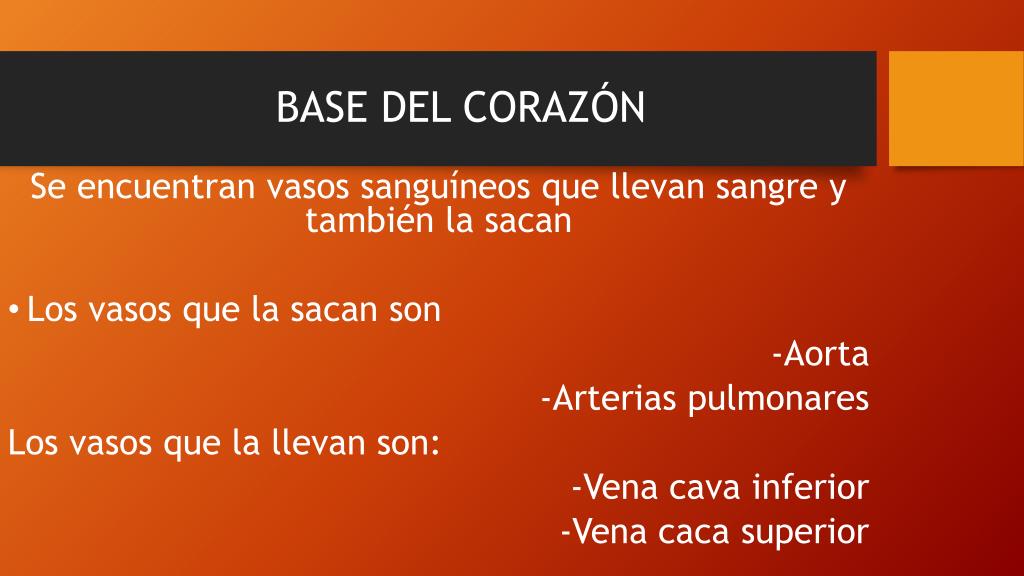 BASE DEL CORAZÓN

Se encuentran vasos sanguíneos que llevan sangre y también la sacan

• Los vasos que la sacan son

-Aorta

-Arterias pulmonares

Los vasos que la llevan son:

-Vena cava inferior

-Vena caca superior